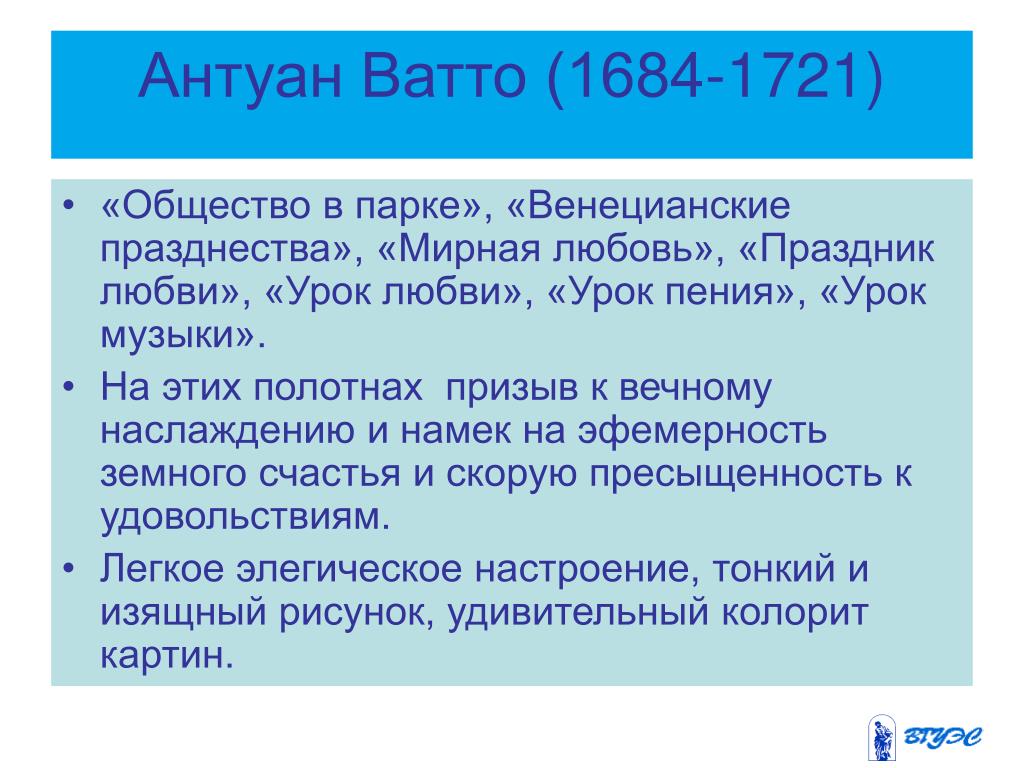 Антуан Ватто (1684-1721)

• «Общество в парке», «Венецианские празднества», «Мирная любовь», «Праздник любви», «Урок любви», «Урок пения», «Урок музыки».
• На этих полотнах призыв к вечному наслаждению и намек на эфемерность земного счастья и скорую пресыщенность к удовольствиям.
• Легкое элегическое настроение, тонкий и изящный рисунок, удивительный колорит картин.

ВГУЭС